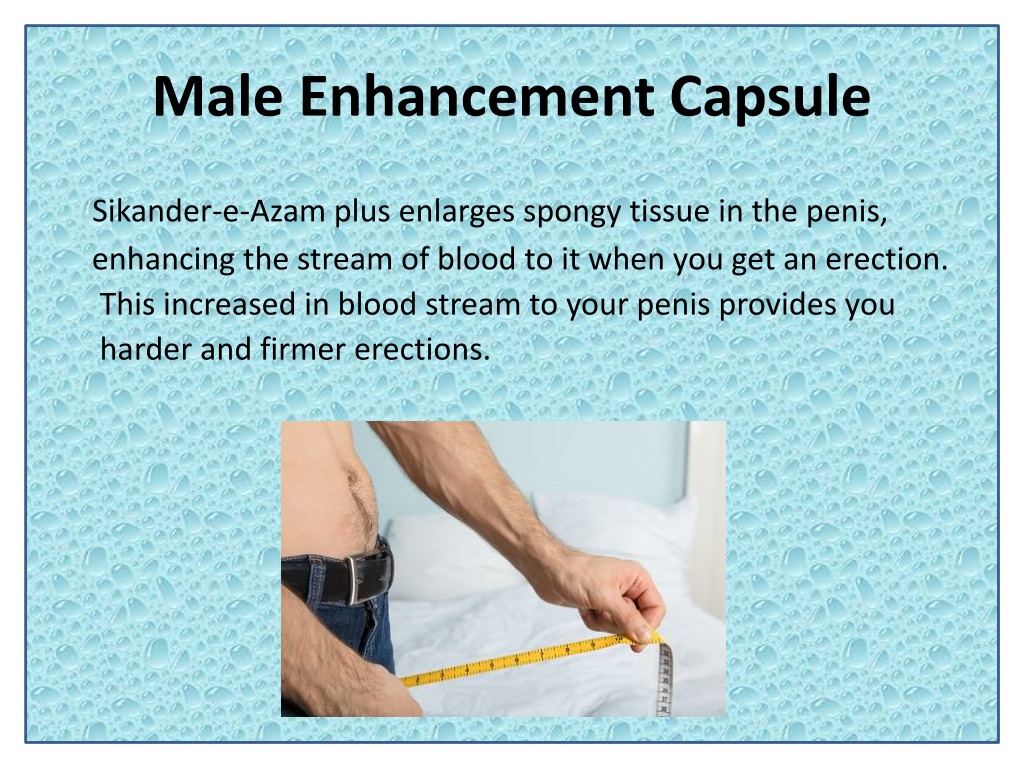 Male Enhancement Capsule

Sikander-e-Azam plus enlarges spongy tissue in the penis, enhancing the stream of blood to it when you get an erection. This increased in blood stream to your penis provides you harder and firmer erections.